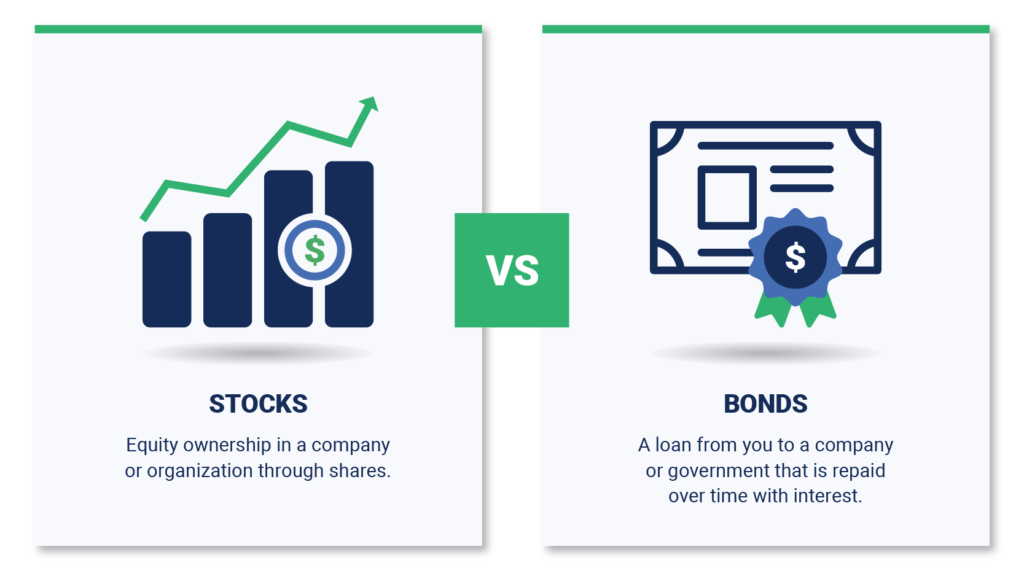 $

STOCKS

Equity ownership in a company or organization through shares.

VS

$

BONDS

A loan from you to a company or government that is repaid over time with interest.